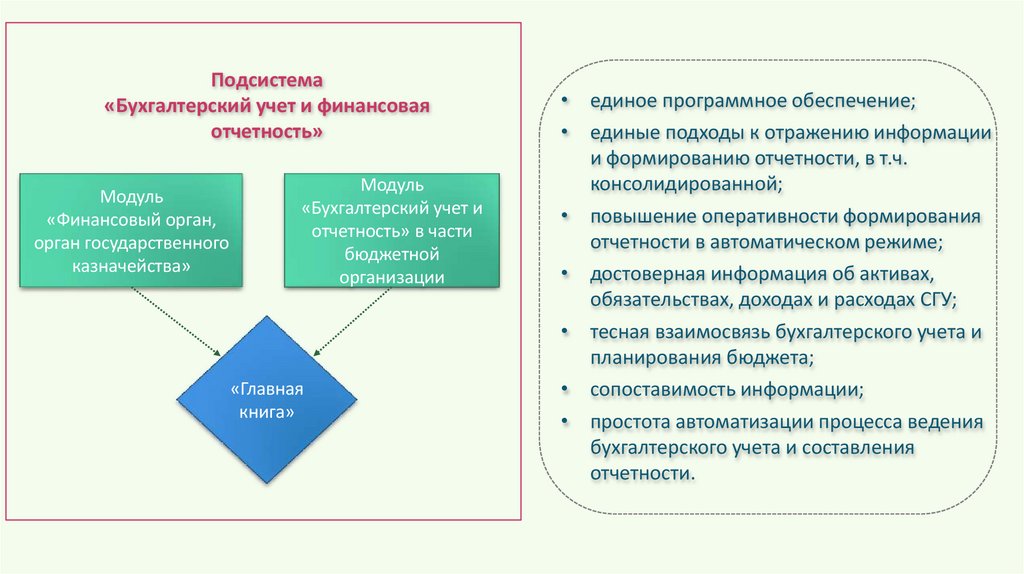 Подсистема
«Бухгалтерский учет и финансовая отчетность»

Модуль
«Финансовый орган, орган государственного казначейства»

Модуль
«Бухгалтерский учет и отчетность» в части бюджетной организации

«Главная книга»

• единое программное обеспечение;
• единые подходы к отражению информации и формированию отчетности, в т.ч. консолидированной;
• повышение оперативности формирования отчетности в автоматическом режиме;
• достоверная информация об активах, обязательствах, доходах и расходах СГУ;
• тесная взаимосвязь бухгалтерского учета и планирования бюджета;
• сопоставимость информации;
• простота автоматизации процесса ведения бухгалтерского учета и составления отчетности.